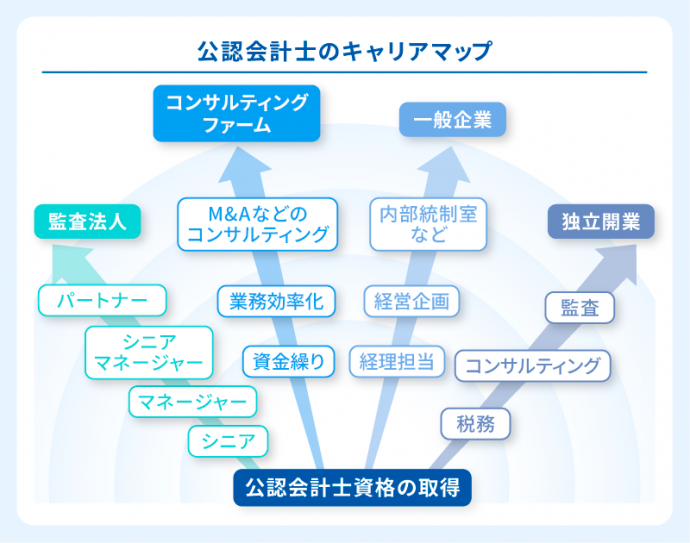 公認会計士のキャリアマップ

コンサルティングファーム

一般企業

監査法人

M&Aなどのコンサルティング

内部統制室など

独立開業

パートナー

業務効率化

経営企画

監査

シニアマネージャー

資金繰り

経理担当

コンサルティング

マネージャー

税務

シニア

公認会計士資格の取得